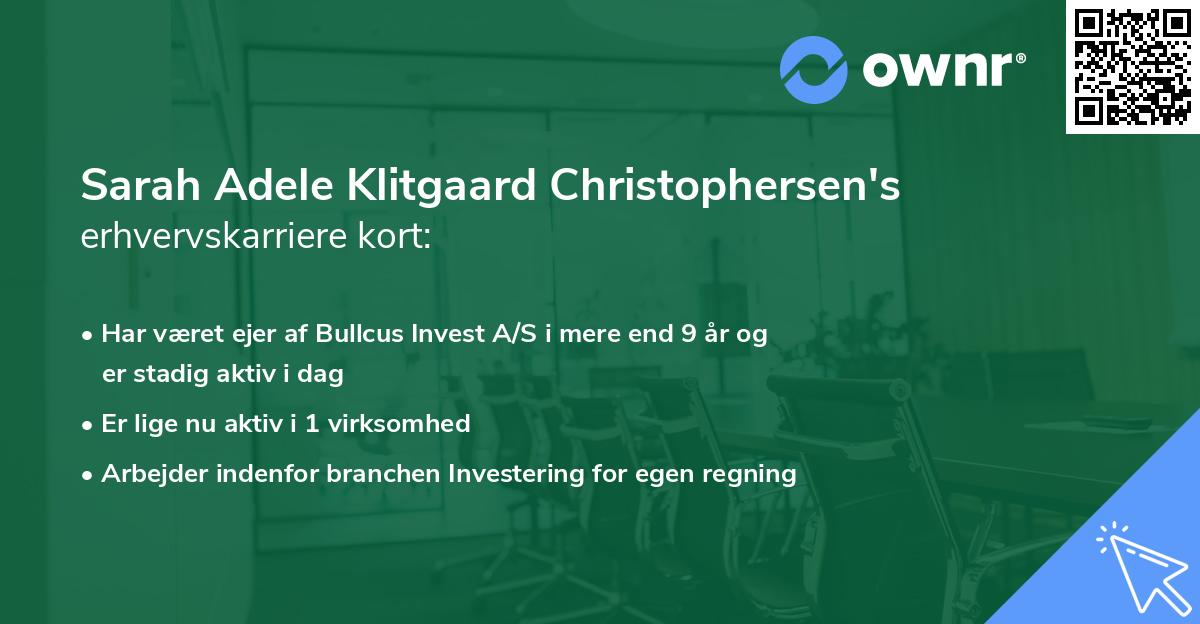 ownr®

Sarah Adele Klitgaard Christophersen's erhvervskarriere kort:

• Har været ejer af Bullcus Invest A/S i mere end 9 år og er stadig aktiv i dag

• Er lige nu aktiv i 1 virksomhed

• Arbejder indenfor branchen Investering for egen regning